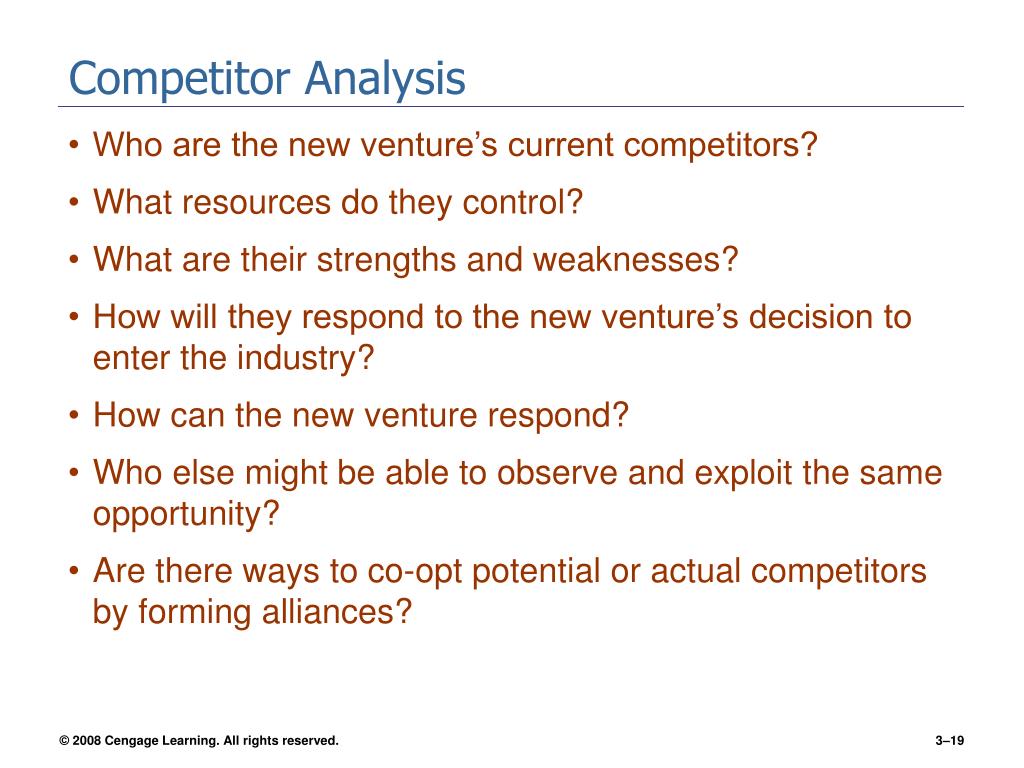 Competitor Analysis

• Who are the new venture’s current competitors?
• What resources do they control?
• What are their strengths and weaknesses?
• How will they respond to the new venture’s decision to enter the industry?
• How can the new venture respond?
• Who else might be able to observe and exploit the same opportunity?
• Are there ways to co-opt potential or actual competitors by forming alliances?

© 2008 Cengage Learning. All rights reserved.

3–19